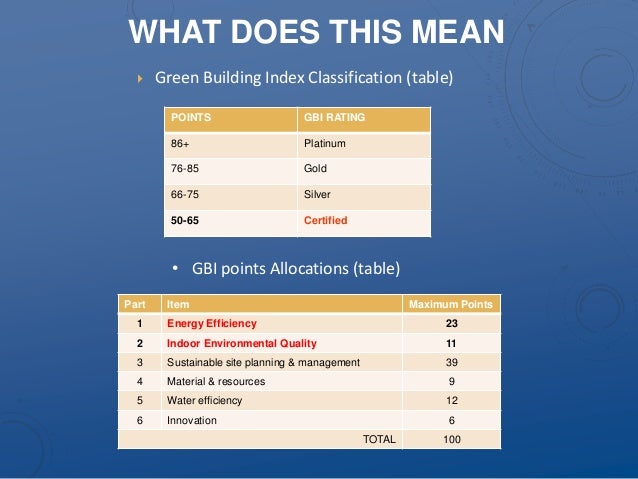 WHAT DOES THIS MEAN

Green Building Index Classification (table)

| POINTS | GBI RATING |
|---|---|
| 86+ | Platinum |
| 76-85 | Gold |
| 66-75 | Silver |
| 50-65 | Certified |

• GBI points Allocations (table)

| Part | Item | Maximum Points |
|---|---|---|
| 1 | Energy Efficiency | 23 |
| 2 | Indoor Environmental Quality | 11 |
| 3 | Sustainable site planning & management | 39 |
| 4 | Material & resources | 9 |
| 5 | Water efficiency | 12 |
| 6 | Innovation | 6 |
| | TOTAL | 100 |